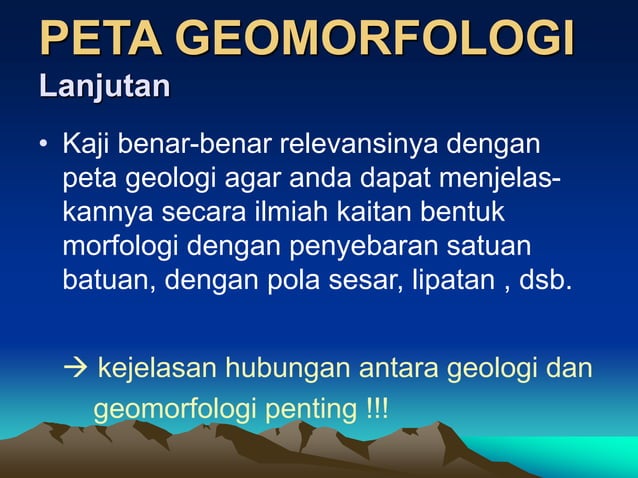 PETA GEOMORFOLOGI
Lanjutan

• Kaji benar-benar relevansinya dengan peta geologi agar anda dapat menjelaskannya secara ilmiah kaitan bentuk morfologi dengan penyebaran satuan batuan, dengan pola sesar, lipatan , dsb.

→ kejelasan hubungan antara geologi dan geomorfologi penting !!!